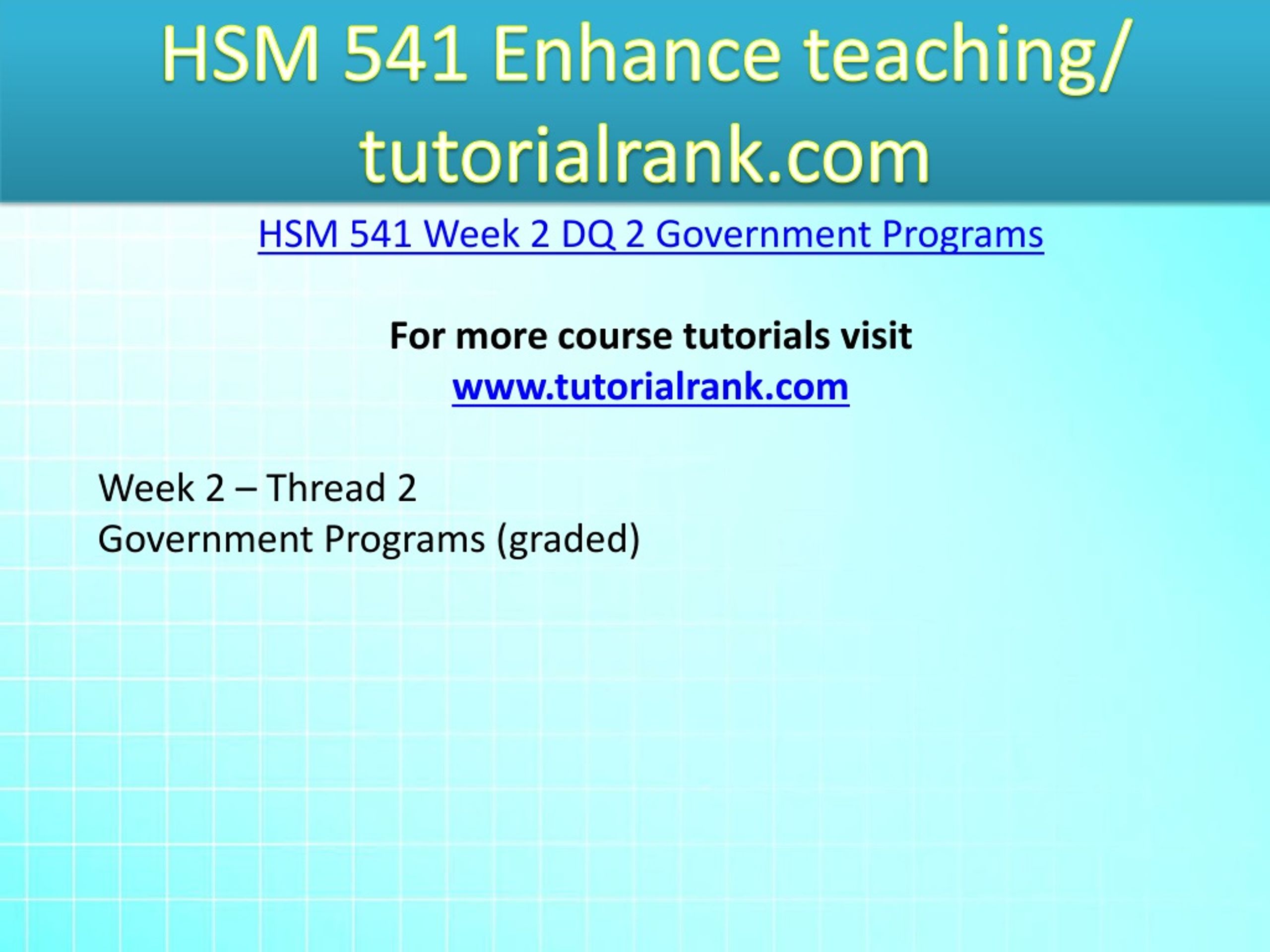 HSM 541 Enhance teaching/ tutorialrank.com

HSM 541 Week 2 DQ 2 Government Programs

For more course tutorials visit
www.tutorialrank.com

Week 2 – Thread 2
Government Programs (graded)